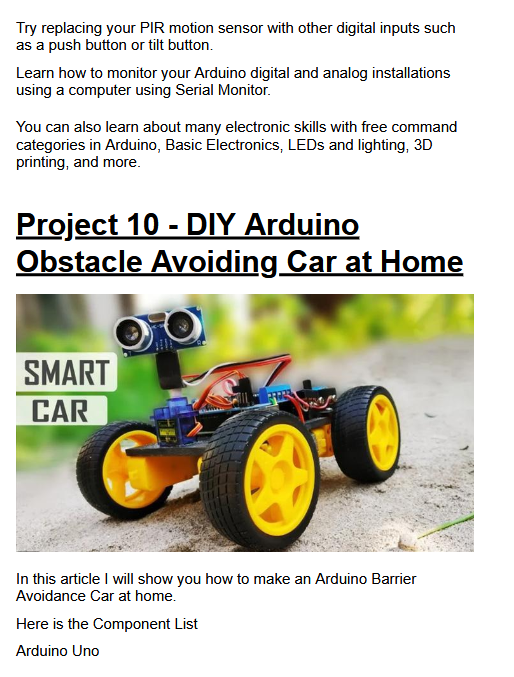 Try replacing your PIR motion sensor with other digital inputs such as a push button or tilt button.

Learn how to monitor your Arduino digital and analog installations using a computer using Serial Monitor.

You can also learn about many electronic skills with free command categories in Arduino, Basic Electronics, LEDs and lighting, 3D printing, and more.

Project 10 - DIY Arduino Obstacle Avoiding Car at Home

SMART CAR

In this article I will show you how to make an Arduino Barrier Avoidance Car at home.

Here is the Component List

Arduino Uno